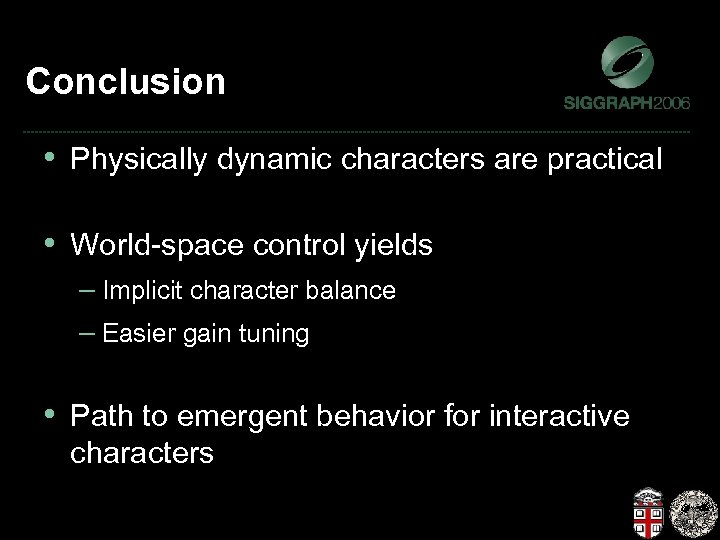 Conclusion

SIGGRAPH2006

• Physically dynamic characters are practical

• World-space control yields
– Implicit character balance
– Easier gain tuning

• Path to emergent behavior for interactive characters